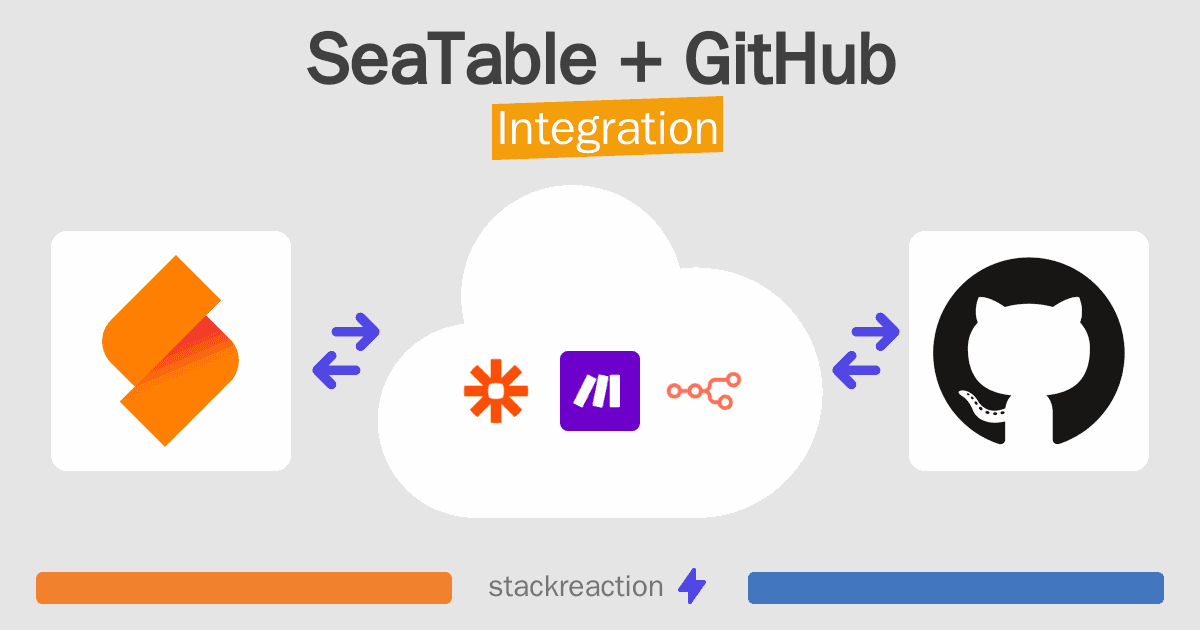 SeaTable + GitHub
Integration

stackreaction